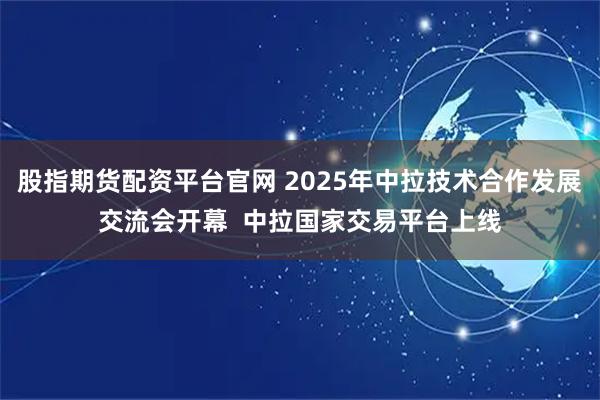 股指期货配资平台官网 2025年中拉技术合作发展交流会开幕 中拉国家交易平台上线